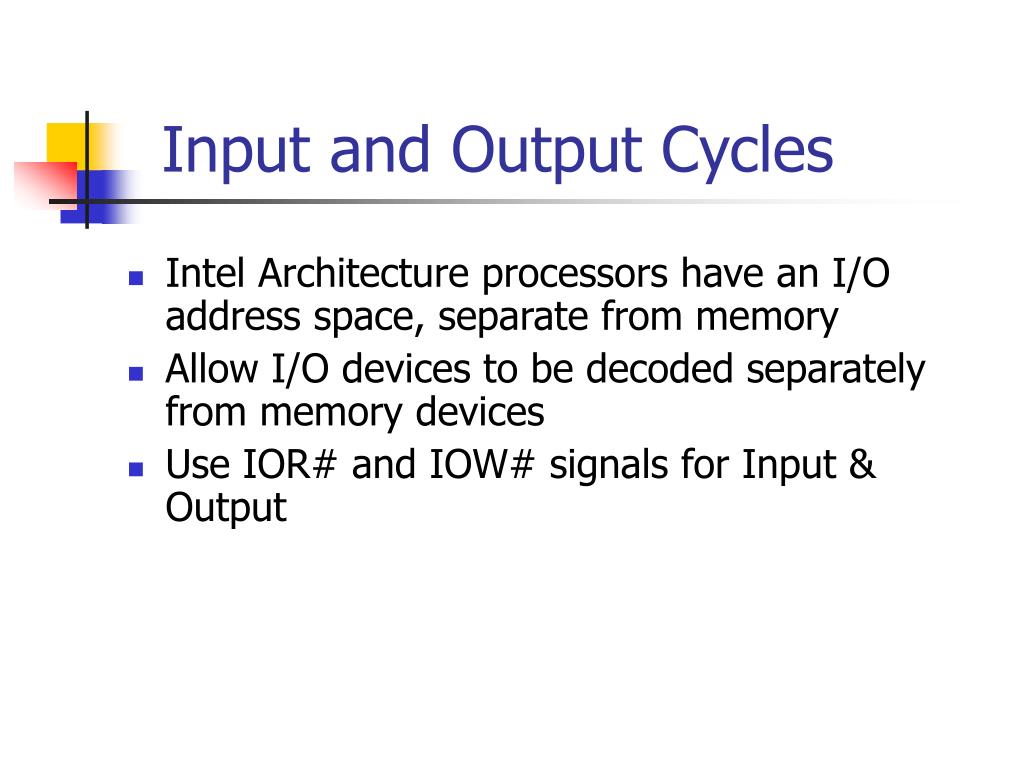 Input and Output Cycles

- Intel Architecture processors have an I/O address space, separate from memory
- Allow I/O devices to be decoded separately from memory devices
- Use IOR# and IOW# signals for Input & Output